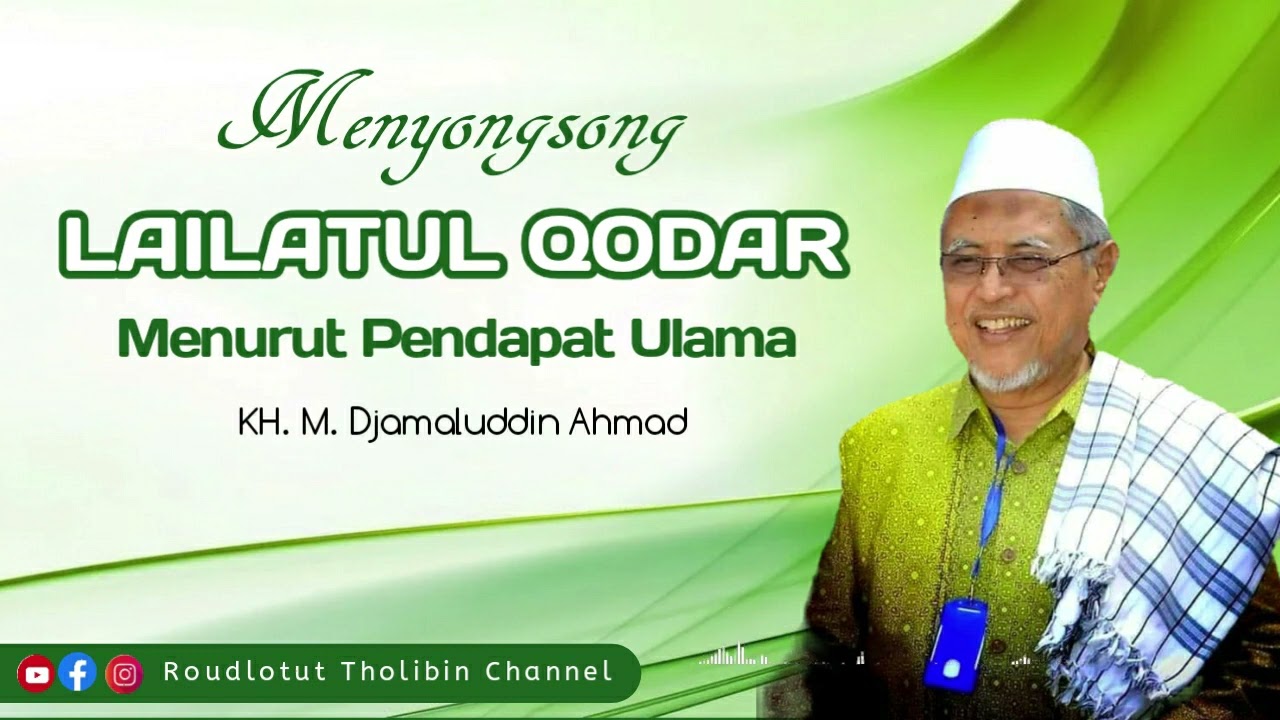 Menyongsong

LAILATUL QODAR

Menurut Pendapat Ulama

KH. M. Djamaluddin Ahmad

Roudlotut Tholibin Channel